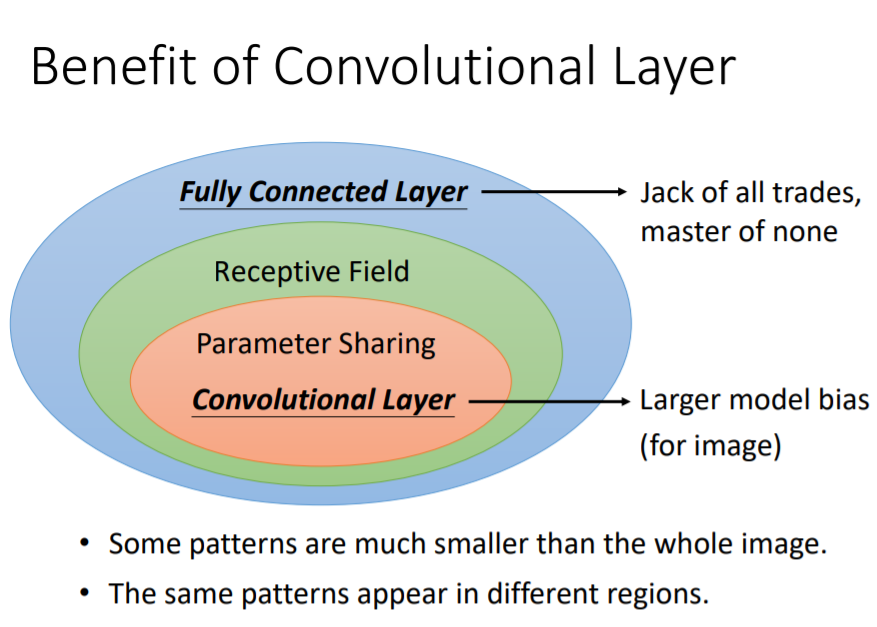 Benefit of Convolutional Layer

Fully Connected Layer

Jack of all trades, master of none

Receptive Field

Parameter Sharing

Convolutional Layer

Larger model bias (for image)

• Some patterns are much smaller than the whole image.
• The same patterns appear in different regions.